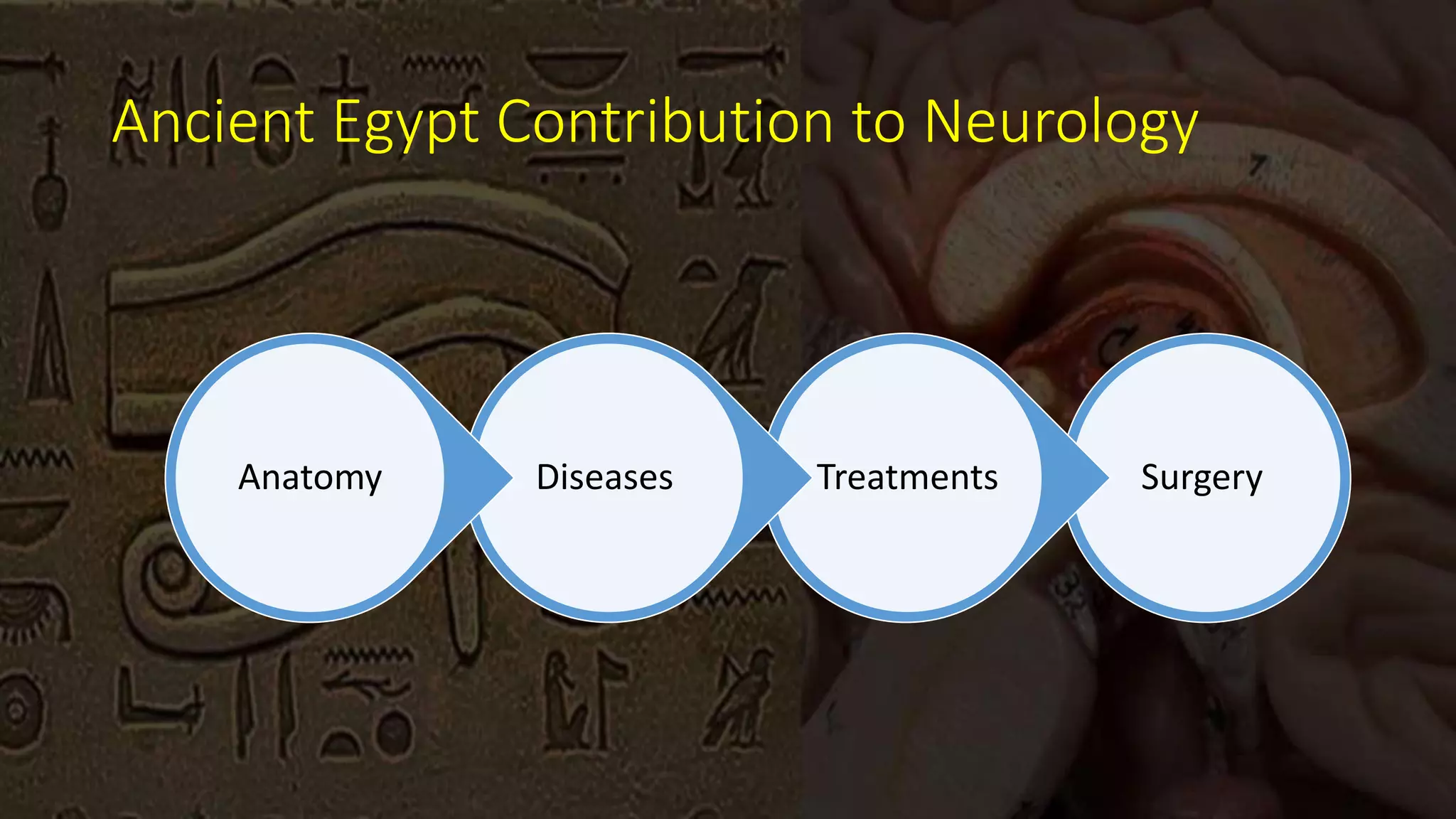 Ancient Egypt Contribution to Neurology

Anatomy

Diseases

Treatments

Surgery